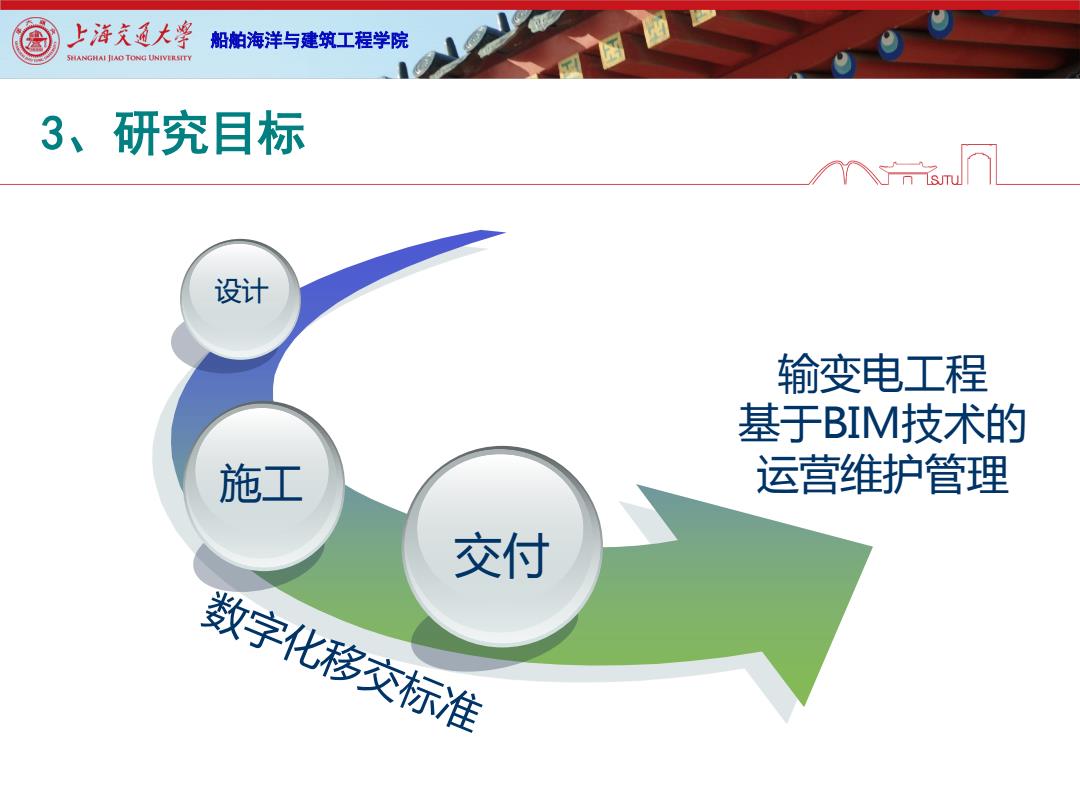 上海交通大学
SHANGHAI JIAO TONG UNIVERSITY
船舶海洋与建筑工程学院

3、研究目标

SJTU

设计

施工

交付

数字化移交标准

输变电工程
基于BIM技术的
运营维护管理